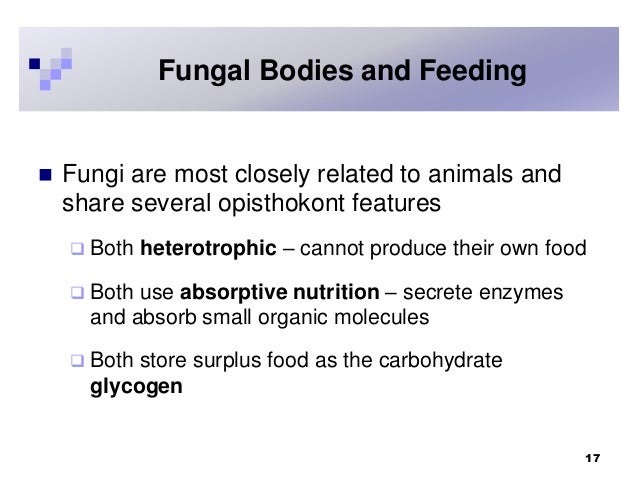 Fungal Bodies and Feeding

Fungi are most closely related to animals and share several opisthokont features

Both heterotrophic – cannot produce their own food

Both use absorptive nutrition – secrete enzymes and absorb small organic molecules

Both store surplus food as the carbohydrate glycogen

17